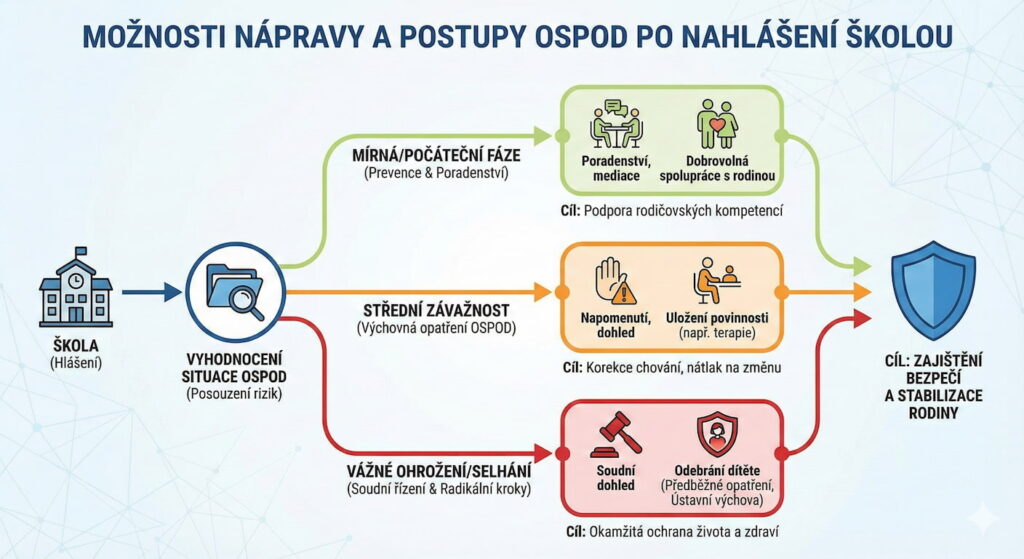 MOŽNOSTI NÁPRAVY A POSTUPY OSPOD PO NAHLÁŠENÍ ŠKOLOU

ŠKOLA
(Hlášení)

VYHODNOCENÍ SITUACE OSPOD
(Posouzení rizik)

MÍRNÁ/POČÁTEČNÍ FÁZE
(Prevence & Poradenství)

Poradenství, mediace

Dobrovolná spolupráce s rodinou

Cíl: Podpora rodičovských kompetencí

STŘEDNÍ ZÁVAŽNOST
(Výchovná opatření OSPOD)

Napomenutí, dohled

Uložení povinnosti
(např. terapie)

Cíl: Korekce chování, nátlak na změnu

VÁŽNÉ OHROŽENÍ/SELHÁNÍ
(Soudní řízení & Radikální kroky)

Soudní dohled

Odebrání dítěte
(Předběžné opatření, Ústavní výchova)

Cíl: Okamžitá ochrana života a zdraví

CÍL: ZAJIŠTĚNÍ BEZPEČÍ A STABILIZACE RODINY